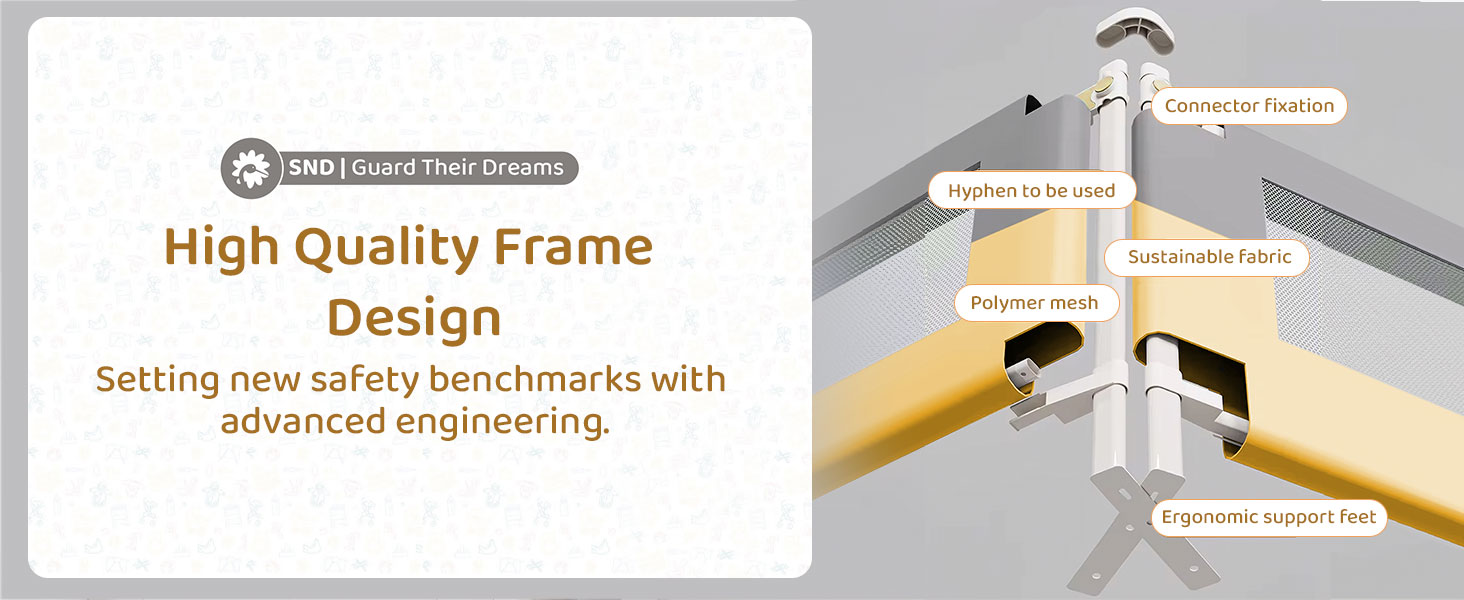 SND | Guard Their Dreams

High Quality Frame Design

Setting new safety benchmarks with advanced engineering.

Connector fixation

Hyphen to be used

Sustainable fabric

Polymer mesh

Ergonomic support feet